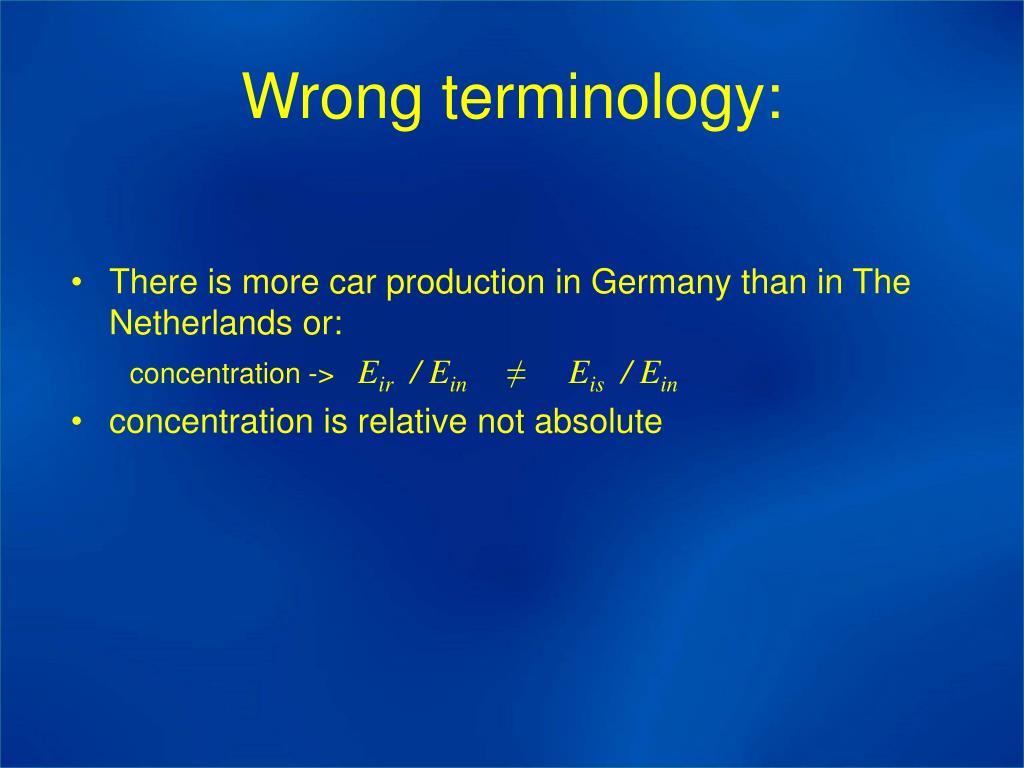 Wrong terminology:

• There is more car production in Germany than in The Netherlands or:

concentration -> $E_{ir} / E_{in} \neq E_{is} / E_{in}$

• concentration is relative not absolute